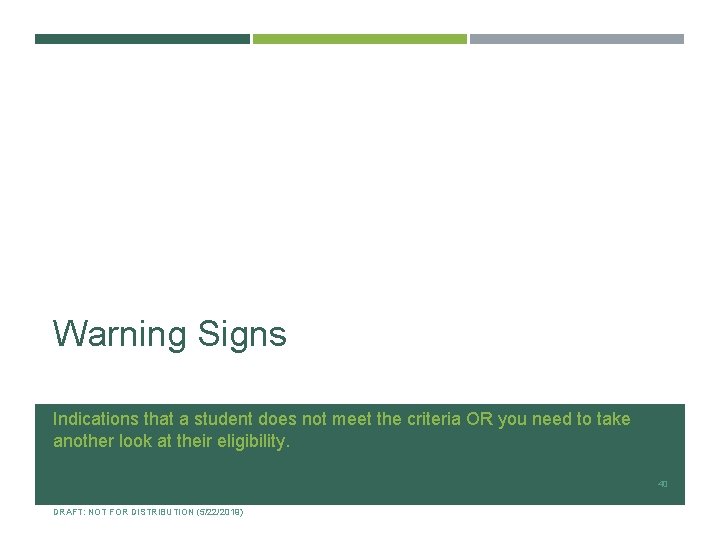 Warning Signs

Indications that a student does not meet the criteria OR you need to take another look at their eligibility.

40

DRAFT: NOT FOR DISTRIBUTION (5/22/2018)